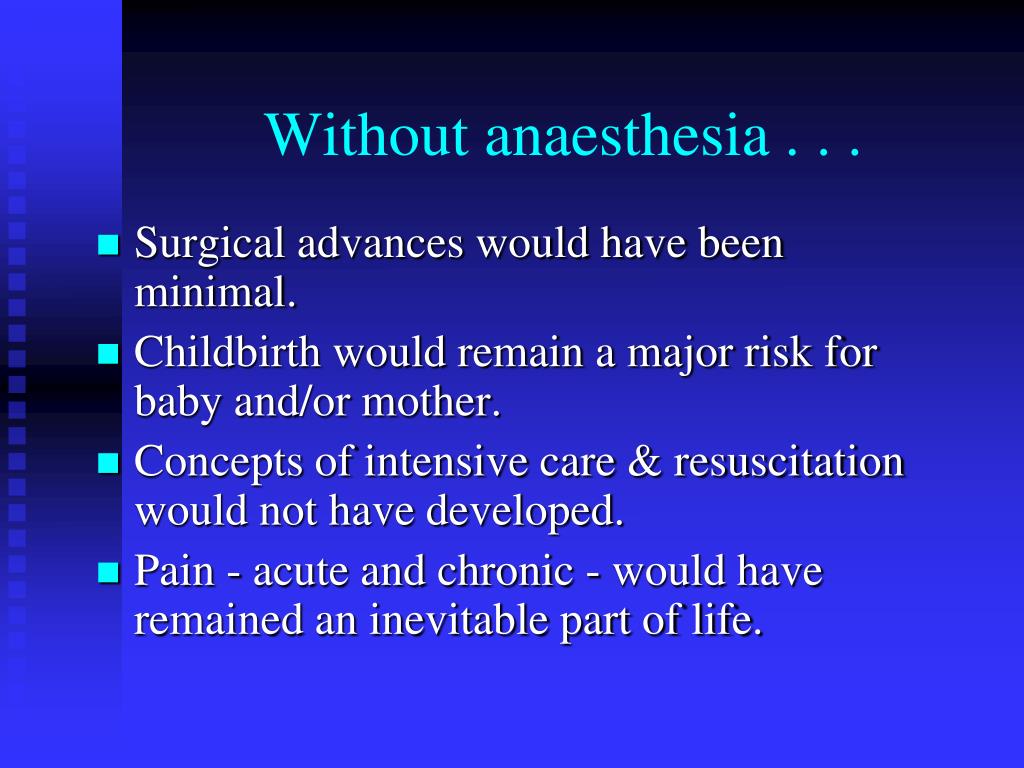 Without anaesthesia . . .

- Surgical advances would have been minimal.
- Childbirth would remain a major risk for baby and/or mother.
- Concepts of intensive care & resuscitation would not have developed.
- Pain - acute and chronic - would have remained an inevitable part of life.